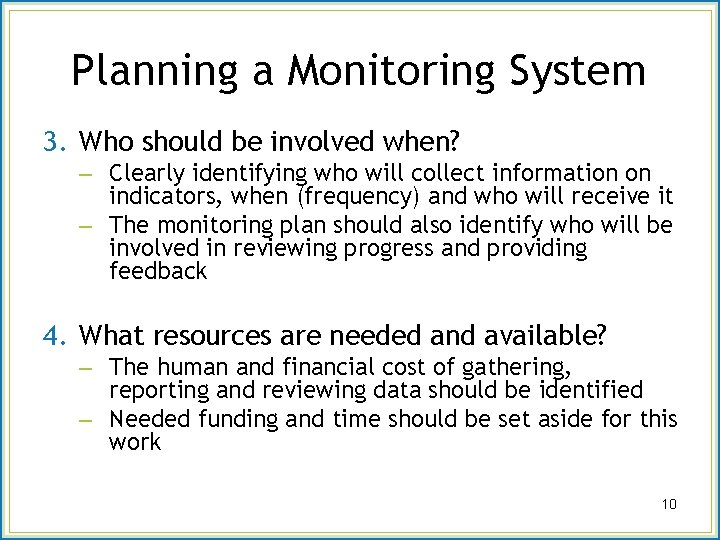 Planning a Monitoring System

3. Who should be involved when?

– Clearly identifying who will collect information on indicators, when (frequency) and who will receive it

– The monitoring plan should also identify who will be involved in reviewing progress and providing feedback

4. What resources are needed and available?

– The human and financial cost of gathering, reporting and reviewing data should be identified

– Needed funding and time should be set aside for this work

10